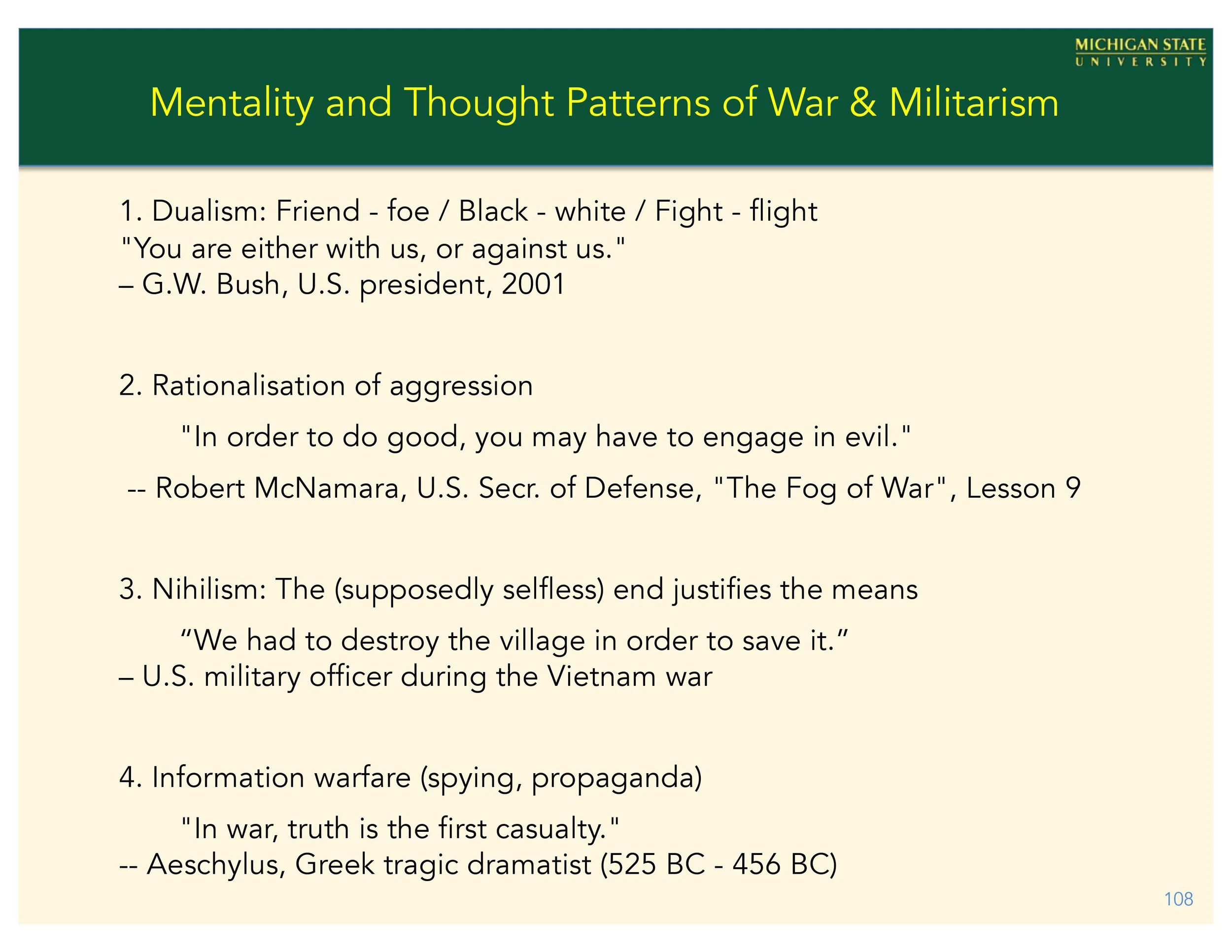 MICHIGAN STATE UNIVERSITY

Mentality and Thought Patterns of War & Militarism

1. Dualism: Friend - foe / Black - white / Fight - flight
"You are either with us, or against us."
– G.W. Bush, U.S. president, 2001

2. Rationalisation of aggression

"In order to do good, you may have to engage in evil."

-- Robert McNamara, U.S. Secr. of Defense, "The Fog of War", Lesson 9

3. Nihilism: The (supposedly selfless) end justifies the means

“We had to destroy the village in order to save it.”
– U.S. military officer during the Vietnam war

4. Information warfare (spying, propaganda)

"In war, truth is the first casualty."
-- Aeschylus, Greek tragic dramatist (525 BC - 456 BC)

108